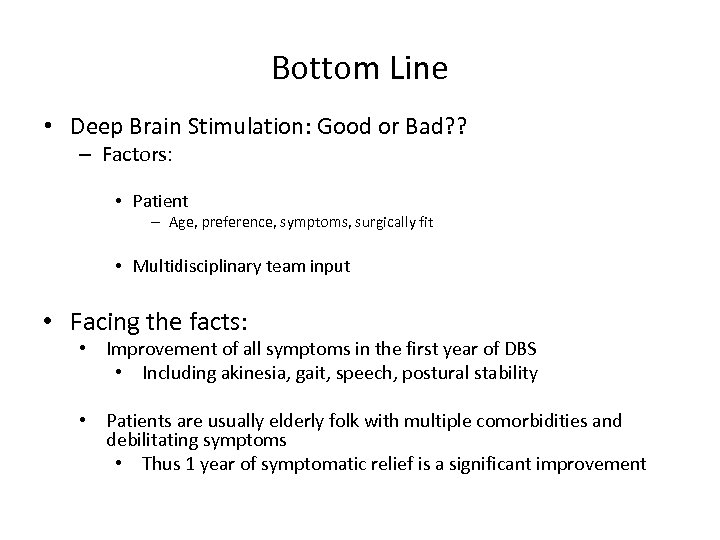 Bottom Line

• Deep Brain Stimulation: Good or Bad??
– Factors:

• Patient
– Age, preference, symptoms, surgically fit

• Multidisciplinary team input

• Facing the facts:
• Improvement of all symptoms in the first year of DBS
• Including akinesia, gait, speech, postural stability

• Patients are usually elderly folk with multiple comorbidities and debilitating symptoms
• Thus 1 year of symptomatic relief is a significant improvement